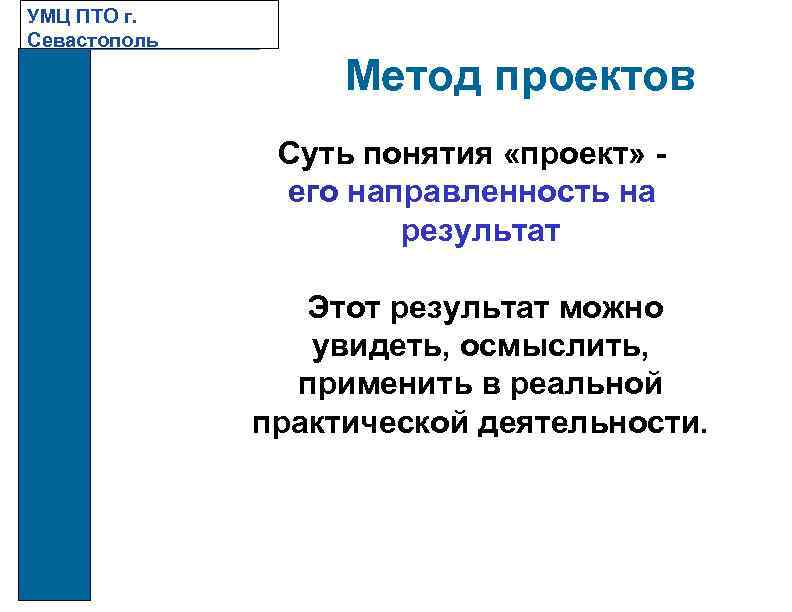 УМЦ ПТО г. Севастополь

Метод проектов

Суть понятия «проект» - его направленность на результат

Этот результат можно увидеть, осмыслить, применить в реальной практической деятельности.